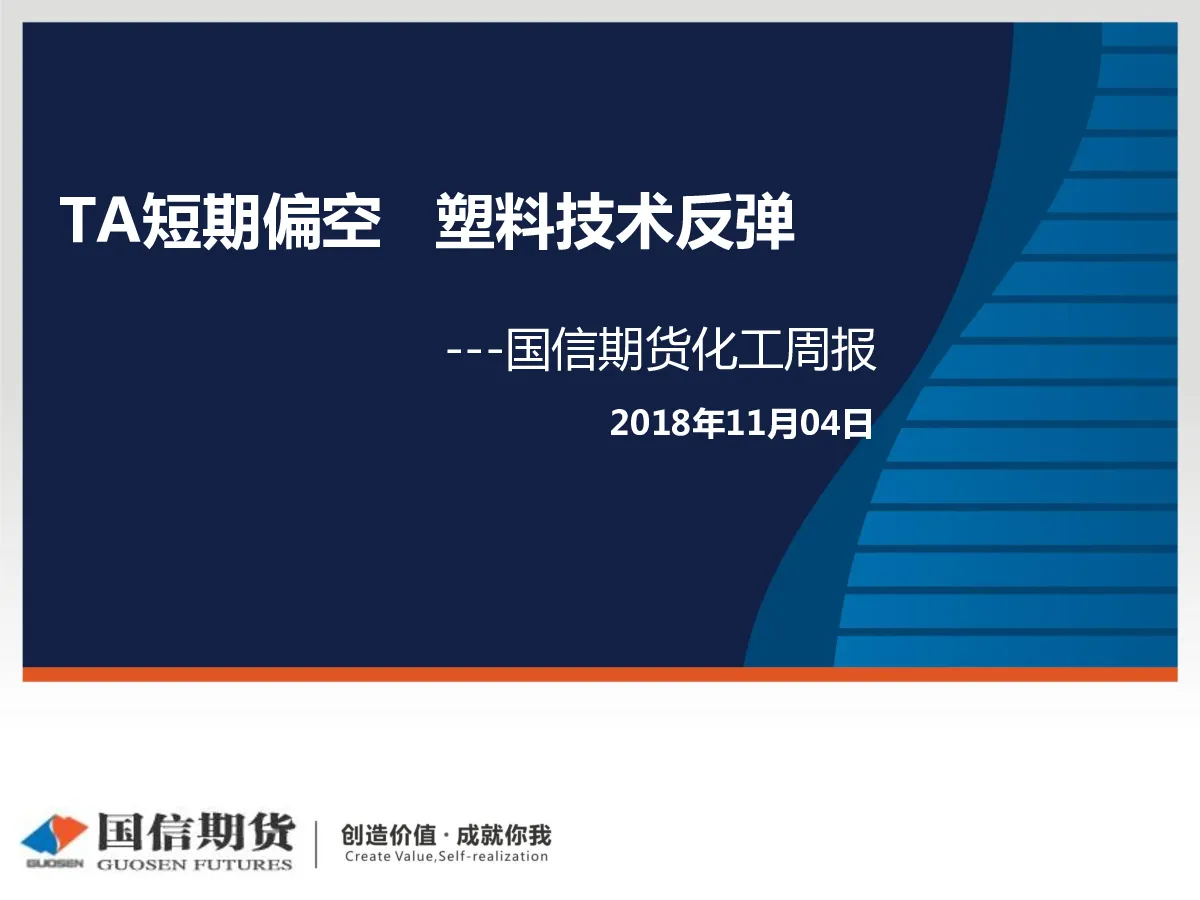 TA短期偏空　塑料技术反弹

---国信期货化工周报

2018年11月04日

GUOSEN 国信期货 GUOSEN FUTURES

创造价值 · 成就你我
Create Value,Self-realization